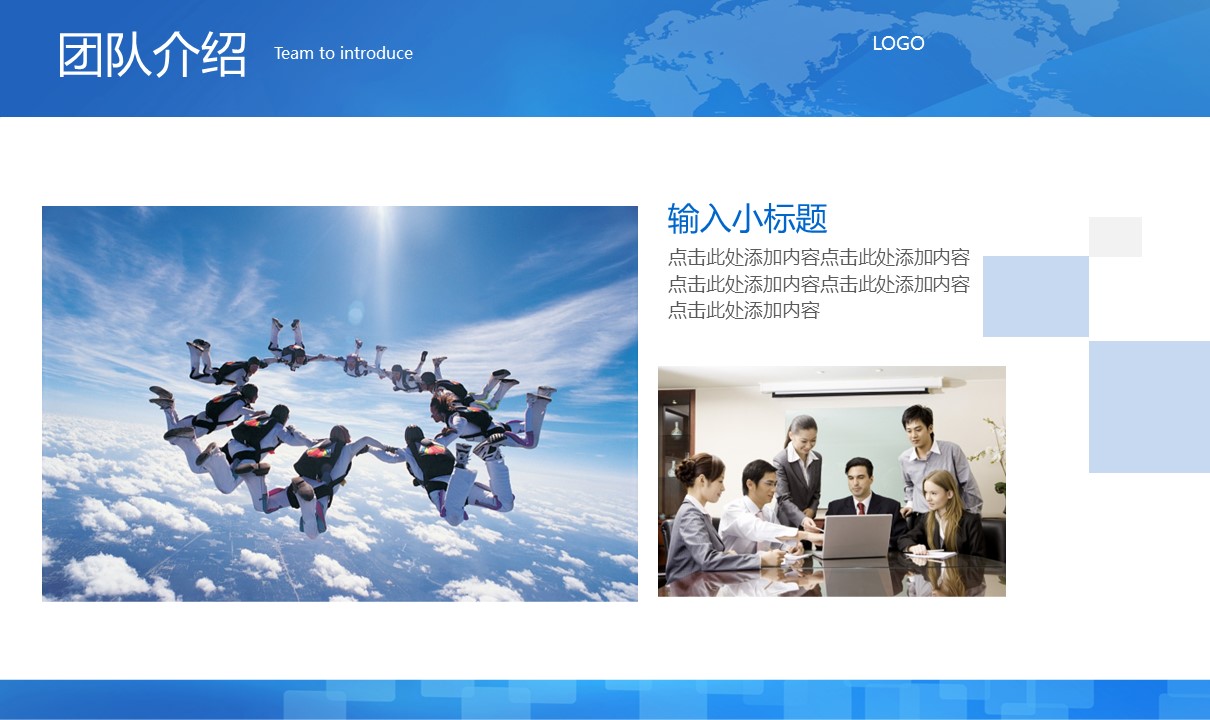 团队介绍 Team to introduce

LOGO

输入小标题

点击此处添加内容点击此处添加内容点击此处添加内容点击此处添加内容点击此处添加内容